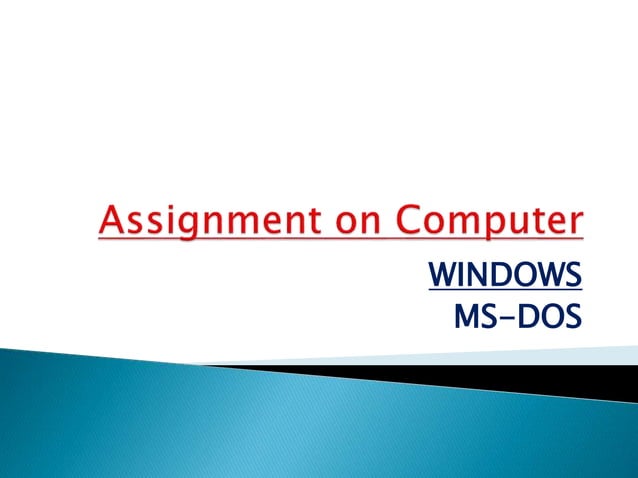 Assignment on Computer

WINDOWS
MS-DOS